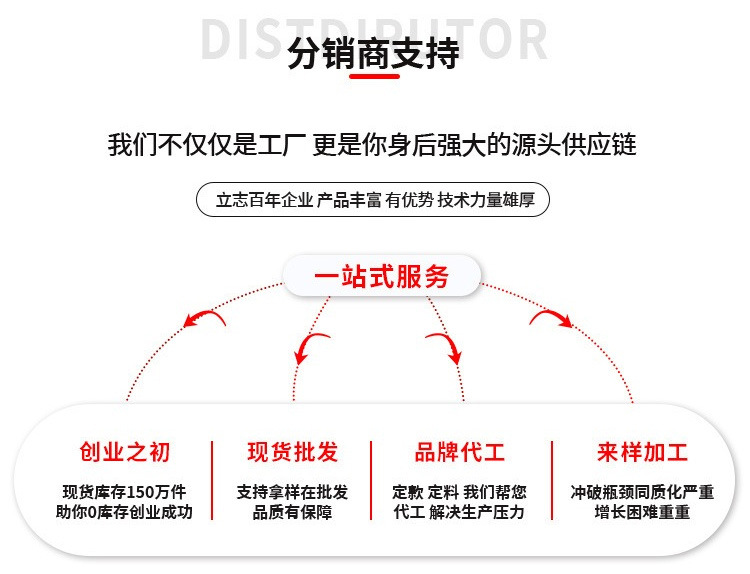 DISTRIBUTOR
分销商支持

我们不仅仅是工厂 更是你身后强大的源头供应链

立志百年企业 产品丰富 有优势 技术力量雄厚

一站式服务

创业之初
现货库存150万件
助你0库存创业成功

现货批发
支持拿样在批发
品质有保障

品牌代工
定款 定料 我们帮您
代工 解决生产压力

来样加工
冲破瓶颈同质化严重
增长困难重重